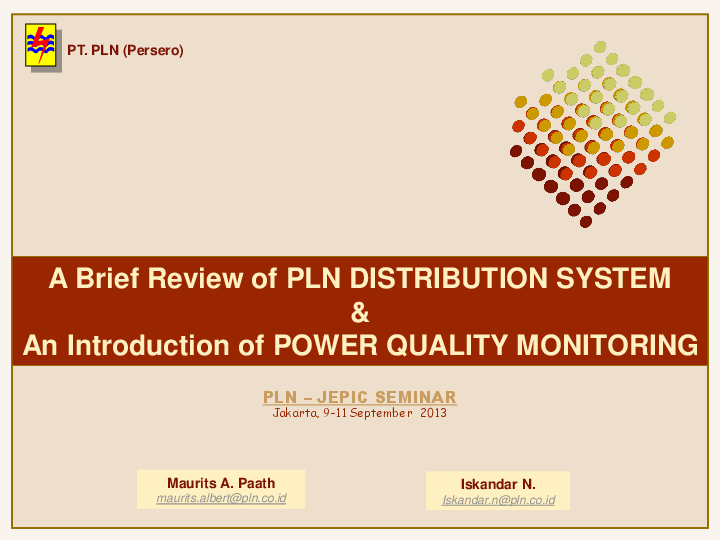 PT. PLN (Persero)

A Brief Review of PLN DISTRIBUTION SYSTEM
&
An Introduction of POWER QUALITY MONITORING

PLN – JEPIC SEMINAR
Jakarta, 9-11 September 2013

Maurits A. Paath
maurits.albert@pln.co.id

Iskandar N.
Iskandar.n@pln.co.id